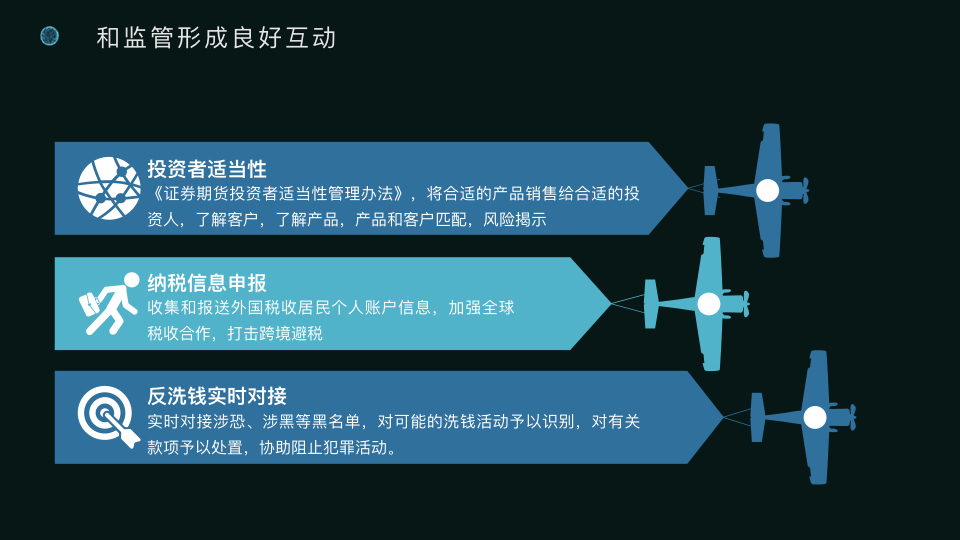 和监管形成良好互动

投资者适当性
《证券期货投资者适当性管理办法》，将合适的产品销售给合适的投资人，了解客户，了解产品，产品和客户匹配，风险揭示

纳税信息申报
收集和报送外国税收居民个人账户信息，加强全球税收合作，打击跨境避税

反洗钱实时对接
实时对接涉恐、涉黑等黑名单，对可能的洗钱活动予以识别，对有关款项予以处置，协助阻止犯罪活动。